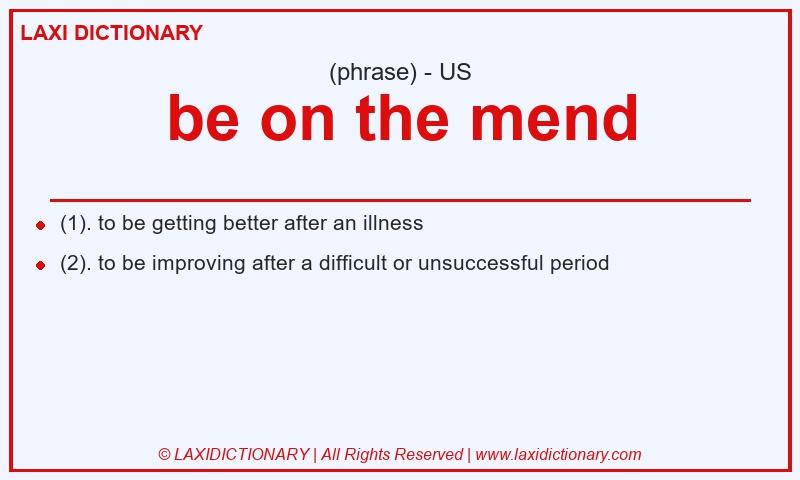 LAXI DICTIONARY

(phrase) - US

be on the mend

- (1). to be getting better after an illness
- (2). to be improving after a difficult or unsuccessful period

© LAXIDICTIONARY | All Rights Reserved | www.laxidictionary.com